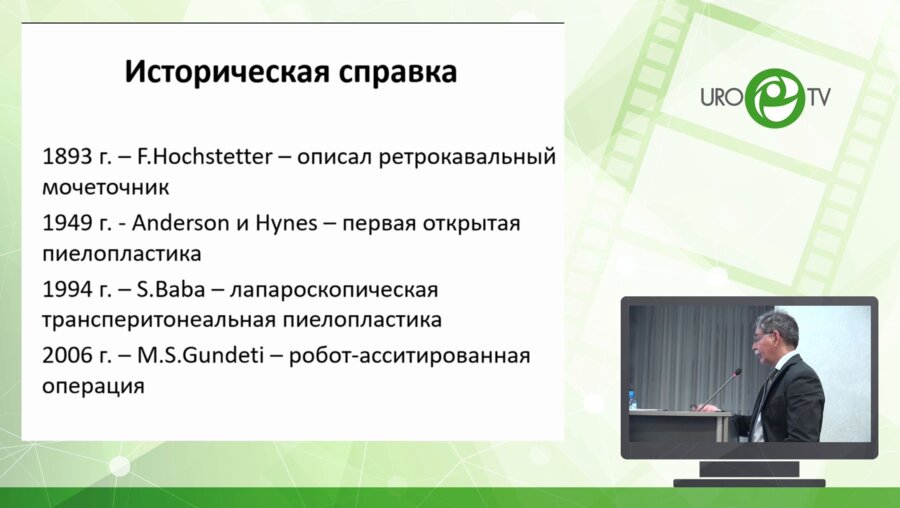 Историческая справка

1893 г. – F.Hochstetter – описал ретрокавальный мочеточник

1949 г. - Anderson и Hynes – первая открытая пиелопластика

1994 г. – S.Baba – лапароскопическая трансперитонеальная пиелопластика

2006 г. – M.S.Gundeti – робот-асситированная операция

URO TV